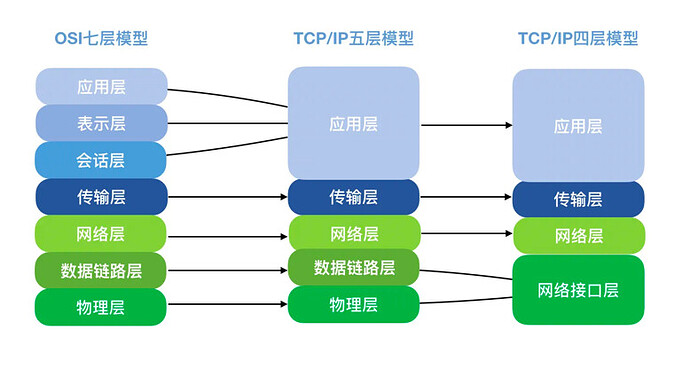 OSI七层模型

应用层
表示层
会话层
传输层
网络层
数据链路层
物理层

TCP/IP五层模型

应用层
传输层
网络层
数据链路层
物理层

TCP/IP四层模型

应用层
传输层
网络层
网络接口层